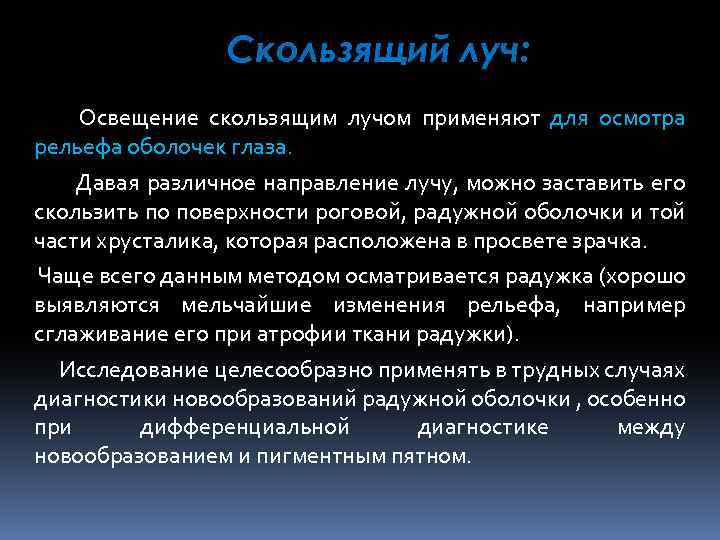 Скользящий луч:

Освещение скользящим лучом применяют для осмотра рельефа оболочек глаза.

Давая различное направление лучу, можно заставить его скользить по поверхности роговой, радужной оболочки и той части хрусталика, которая расположена в просвете зрачка.

Чаще всего данным методом осматривается радужка (хорошо выявляются мельчайшие изменения рельефа, например сглаживание его при атрофии ткани радужки).

Исследование целесообразно применять в трудных случаях диагностики новообразований радужной оболочки , особенно при дифференциальной диагностике между новообразованием и пигментным пятном.